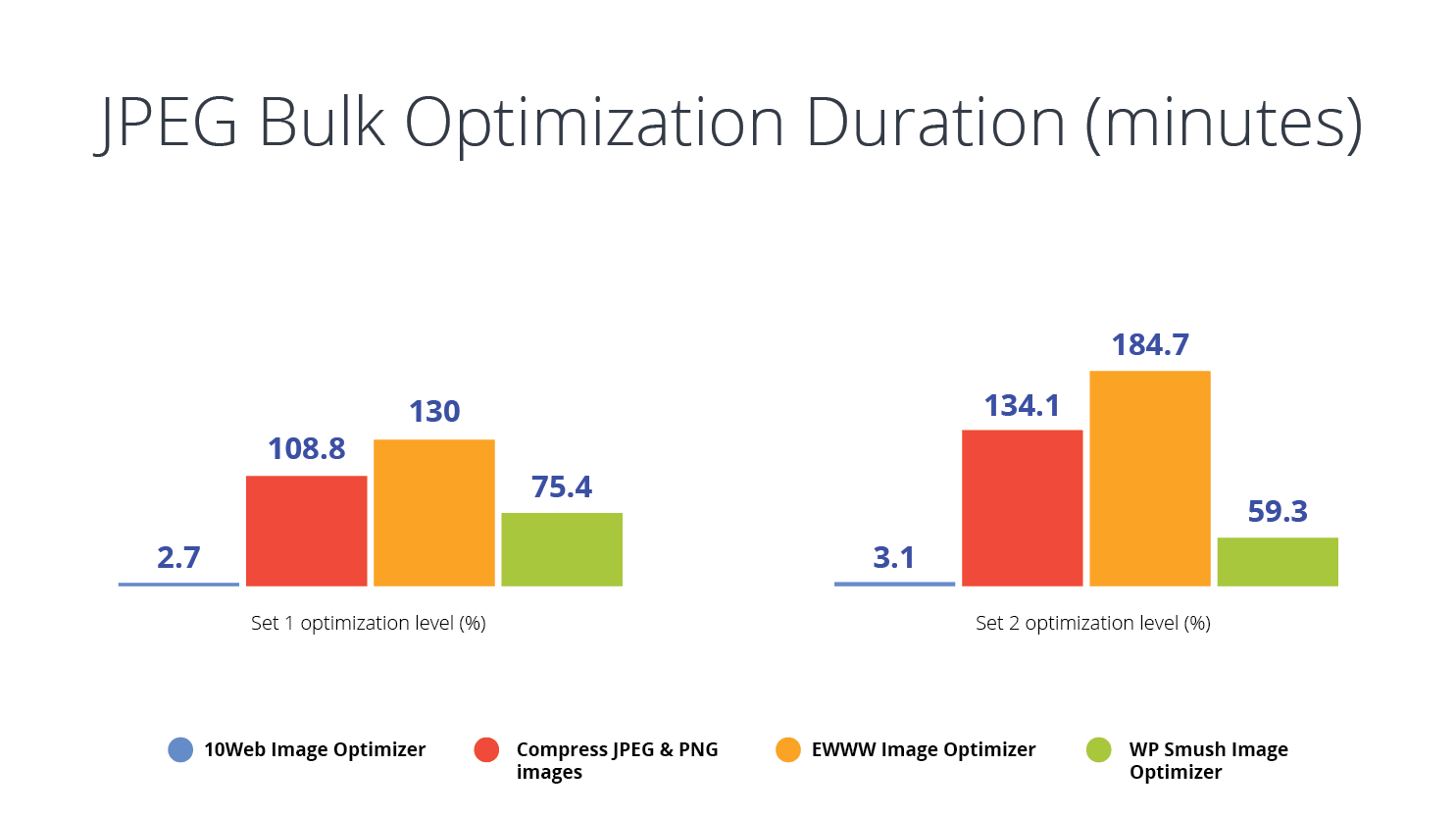 JPEG Bulk Optimization Duration (minutes)

2.7
108.8
130
75.4
Set 1 optimization level (%)

3.1
134.1
184.7
59.3
Set 2 optimization level (%)

10Web Image Optimizer
Compress JPEG & PNG images
EWWW Image Optimizer
WP Smush Image Optimizer